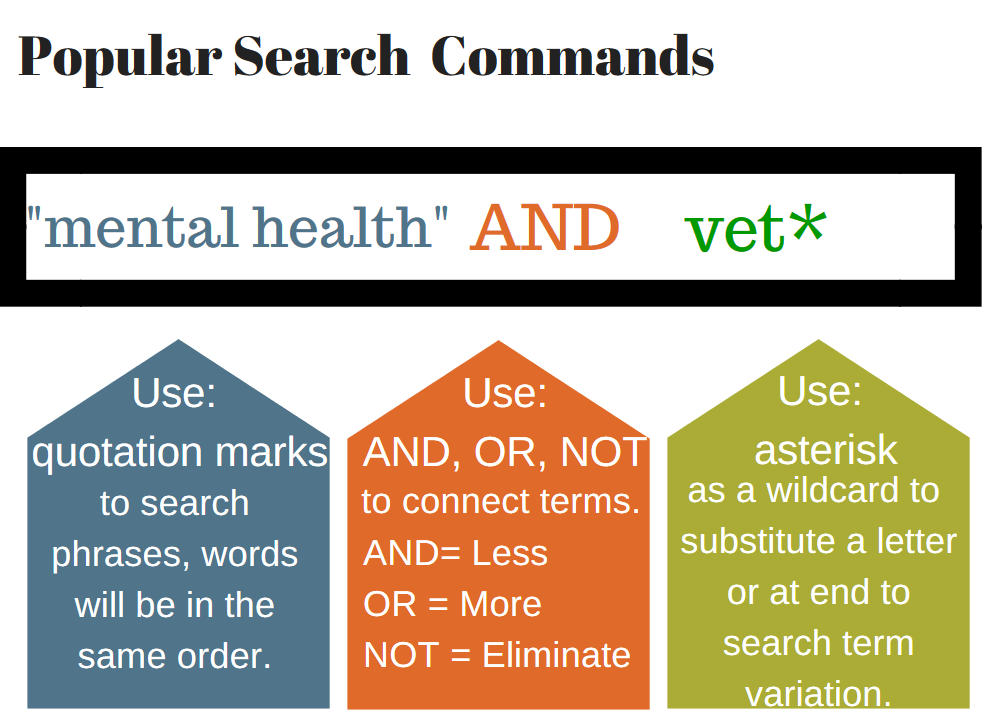 Popular Search Commands

"mental health" AND vet*

Use:
quotation marks
to search phrases, words will be in the same order.

Use:
AND, OR, NOT
to connect terms.
AND= Less
OR = More
NOT = Eliminate

Use:
asterisk
as a wildcard to substitute a letter or at end to search term variation.